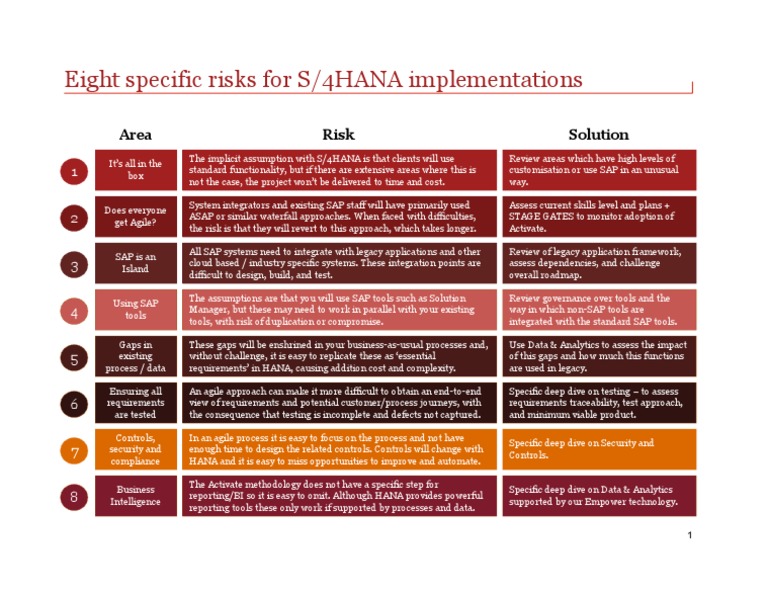 Eight specific risks for S/4HANA implementations

| | Area | Risk | Solution |
|---|---|---|---|
| 1 | It's all in the box | The implicit assumption with S/4HANA is that clients will use standard functionality, but if there are extensive areas where this is not the case, the project won't be delivered to time and cost. | Review areas which have high levels of customisation or use SAP in an unusual way. |
| 2 | Does everyone get Agile? | System integrators and existing SAP staff will have primarily used ASAP or similar waterfall approaches. When faced with difficulties, the risk is that they will revert to this approach, which takes longer. | Assess current skills level and plans + STAGE GATES to monitor adoption of Activate. |
| 3 | SAP is an Island | All SAP systems need to integrate with legacy applications and other cloud based / industry specific systems. These integration points are difficult to design, build, and test. | Review of legacy application framework, assess dependencies, and challenge overall roadmap. |
| 4 | Using SAP tools | The assumptions are that you will use SAP tools such as Solution Manager, but these may need to work in parallel with your existing tools, with risk of duplication or compromise. | Review governance over tools and the way in which non-SAP tools are integrated with the standard SAP tools. |
| 5 | Gaps in existing process / data | These gaps will be enshrined in your business-as-usual processes and, without challenge, it is easy to replicate these as 'essential requirements' in HANA, causing addition cost and complexity. | Use Data & Analytics to assess the impact of this gaps and how much this functions are used in legacy. |
| 6 | Ensuring all requirements are tested | An agile approach can make it more difficult to obtain an end-to-end view of requirements and potential customer/process journeys, with the consequence that testing is incomplete and defects not captured. | Specific deep dive on testing – to assess requirements traceability, test approach, and minimum viable product. |
| 7 | Controls, security and compliance | In an agile process it is easy to focus on the process and not have enough time to design the related controls. Controls will change with HANA and it is easy to miss opportunities to improve and automate. | Specific deep dive on Security and Controls. |
| 8 | Business Intelligence | The Activate methodology does not have a specific step for reporting/BI so it is easy to omit. Although HANA provides powerful reporting tools these only work if supported by processes and data. | Specific deep dive on Data & Analytics supported by our Empower technology. |

1